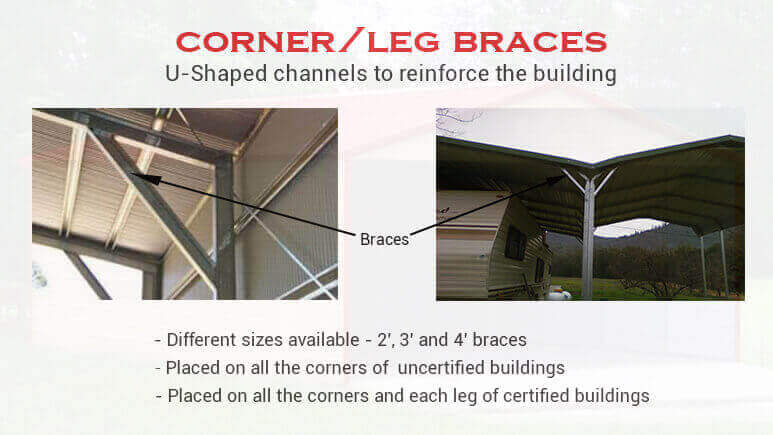 CORNER/LEG BRACES

U-Shaped channels to reinforce the building

Braces

- Different sizes available - 2', 3' and 4' braces
- Placed on all the corners of uncertified buildings
- Placed on all the corners and each leg of certified buildings